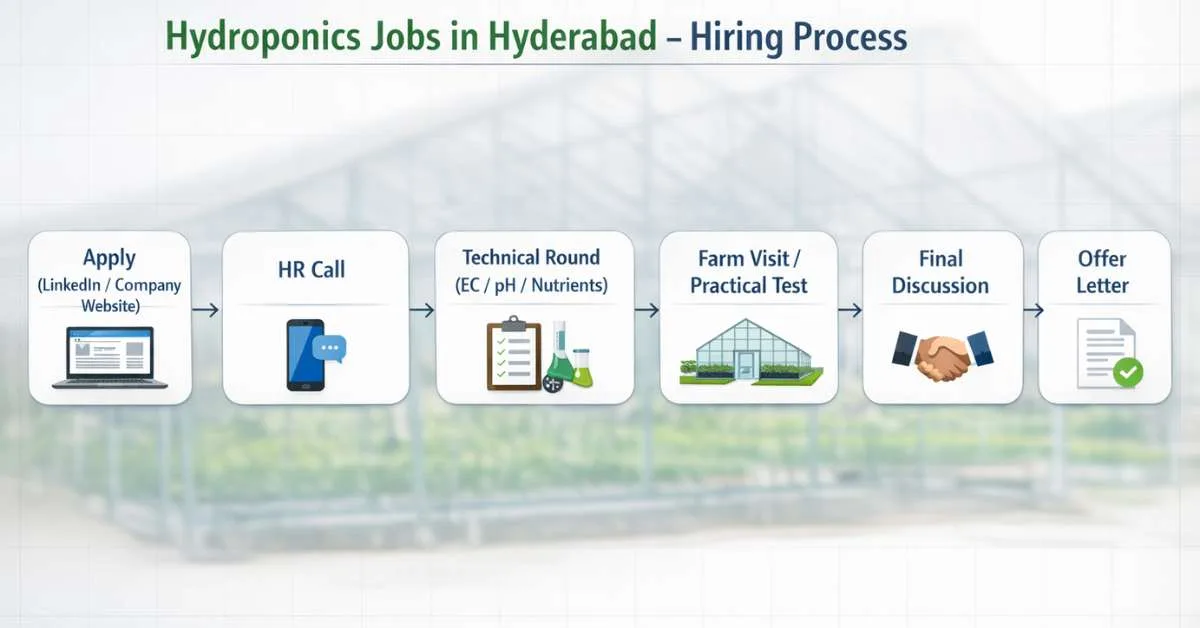 Hydroponics Jobs in Hyderabad – Hiring Process

Apply
(LinkedIn / Company Website)

HR Call

Technical Round
(EC / pH / Nutrients)

Farm Visit / Practical Test

Final Discussion

Offer Letter